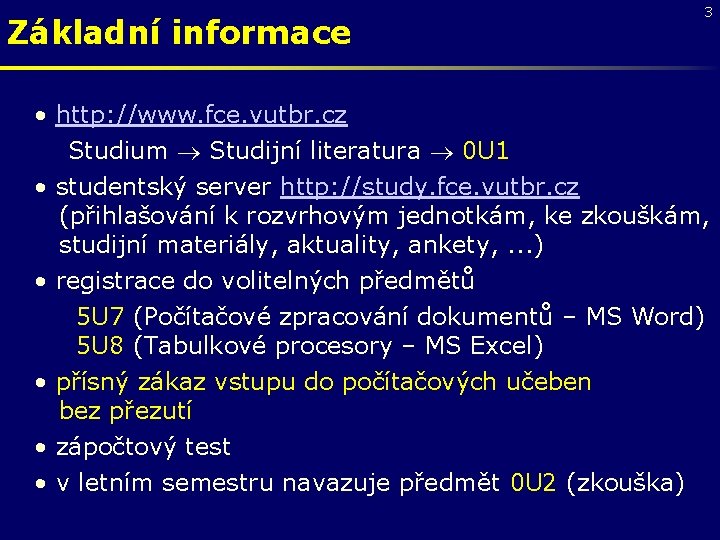 3

Základní informace

• http://www.fce.vutbr.cz
Studium → Studijní literatura → 0U1

• studentský server http://study.fce.vutbr.cz (přihlašování k rozvrhovým jednotkám, ke zkouškám, studijní materiály, aktuality, ankety, ...)

• registrace do volitelných předmětů
5U7 (Počítačové zpracování dokumentů – MS Word)
5U8 (Tabulkové procesory – MS Excel)

• přísný zákaz vstupu do počítačových učeben bez přezutí

• zápočtový test

• v letním semestru navazuje předmět 0U2 (zkouška)